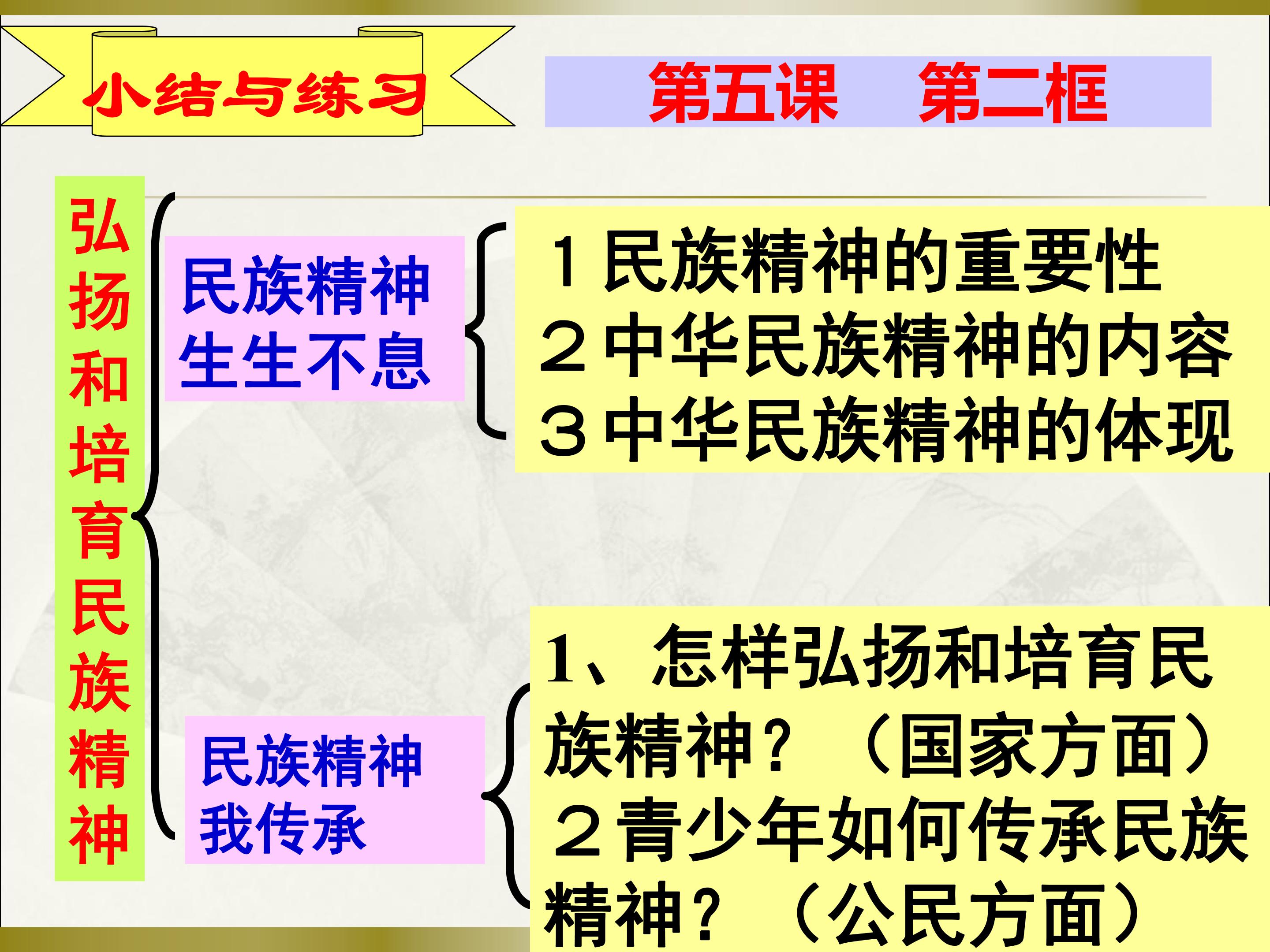 小结与练习

第五课 第二框

弘扬和培育民族精神

民族精神生生不息

1民族精神的重要性
2中华民族精神的内容
3中华民族精神的体现

民族精神我传承

1、怎样弘扬和培育民族精神？（国家方面）
2青少年如何传承民族精神？（公民方面）